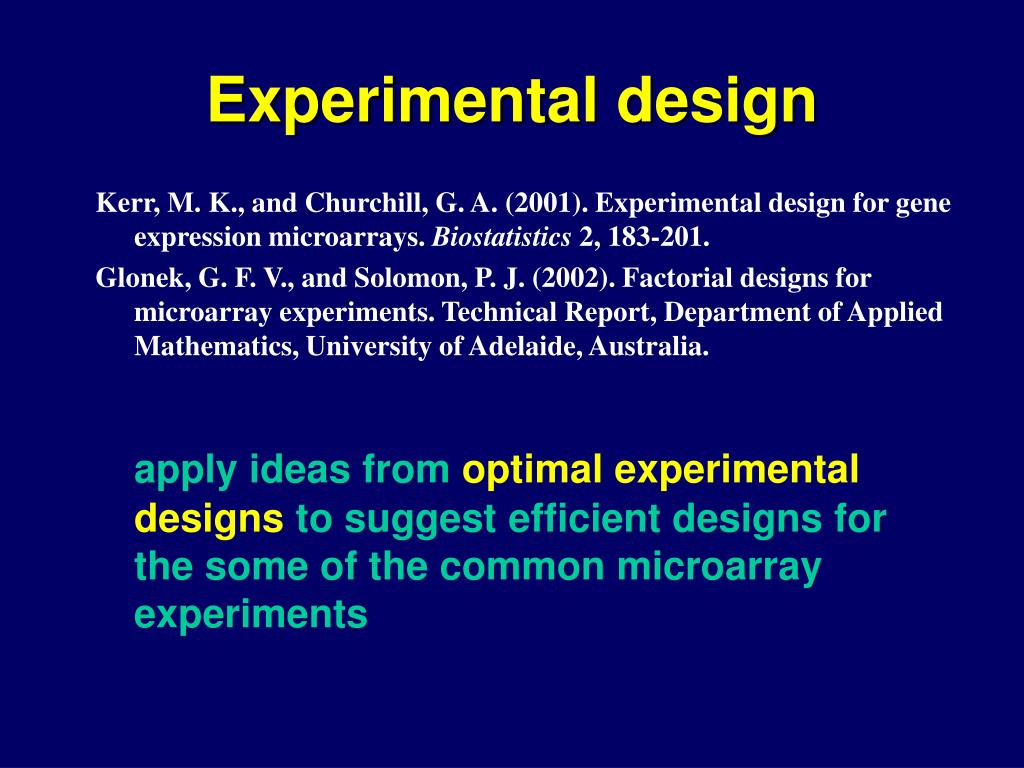 Experimental design

Kerr, M. K., and Churchill, G. A. (2001). Experimental design for gene expression microarrays. Biostatistics 2, 183-201.

Glonek, G. F. V., and Solomon, P. J. (2002). Factorial designs for microarray experiments. Technical Report, Department of Applied Mathematics, University of Adelaide, Australia.

apply ideas from optimal experimental designs to suggest efficient designs for the some of the common microarray experiments